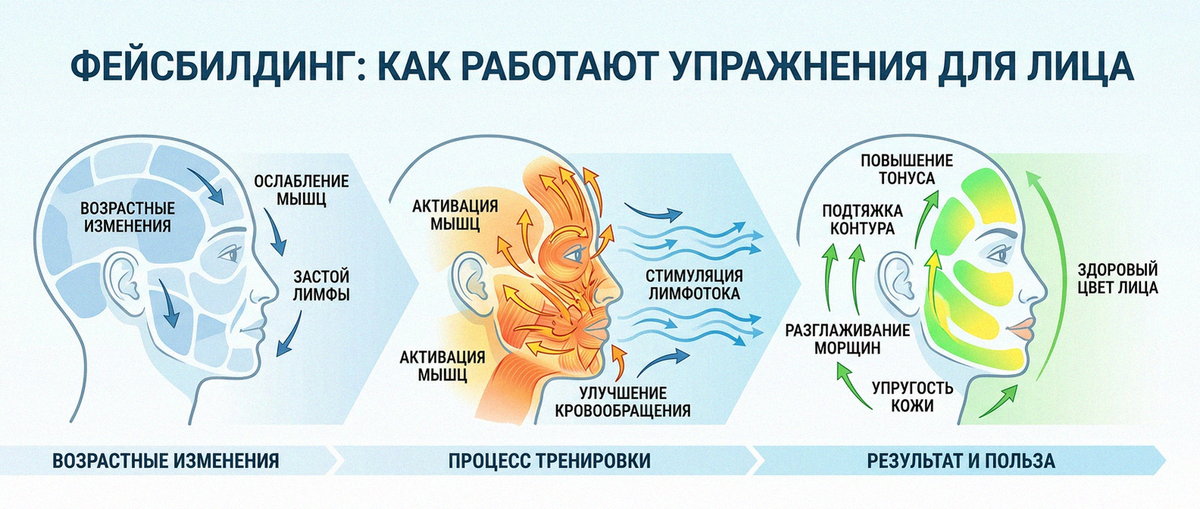 ФЕЙСБИЛДИНГ: КАК РАБОТАЮТ УПРАЖНЕНИЯ ДЛЯ ЛИЦА

ВОЗРАСТНЫЕ ИЗМЕНЕНИЯ

ОСЛАБЛЕНИЕ МЫШЦ

ЗАСТОЙ ЛИМФЫ

АКТИВАЦИЯ МЫШЦ

АКТИВАЦИЯ МЫШЦ

СТИМУЛЯЦИЯ ЛИМФОТОКА

УЛУЧШЕНИЕ КРОВООБРАЩЕНИЯ

ПОВЫШЕНИЕ ТОНУСА

ПОДТЯЖКА КОНТУРА

РАЗГЛАЖИВАНИЕ МОРЩИН

УПРУГОСТЬ КОЖИ

ЗДОРОВЫЙ ЦВЕТ ЛИЦА

ВОЗРАСТНЫЕ ИЗМЕНЕНИЯ

ПРОЦЕСС ТРЕНИРОВКИ

РЕЗУЛЬТАТ И ПОЛЬЗА